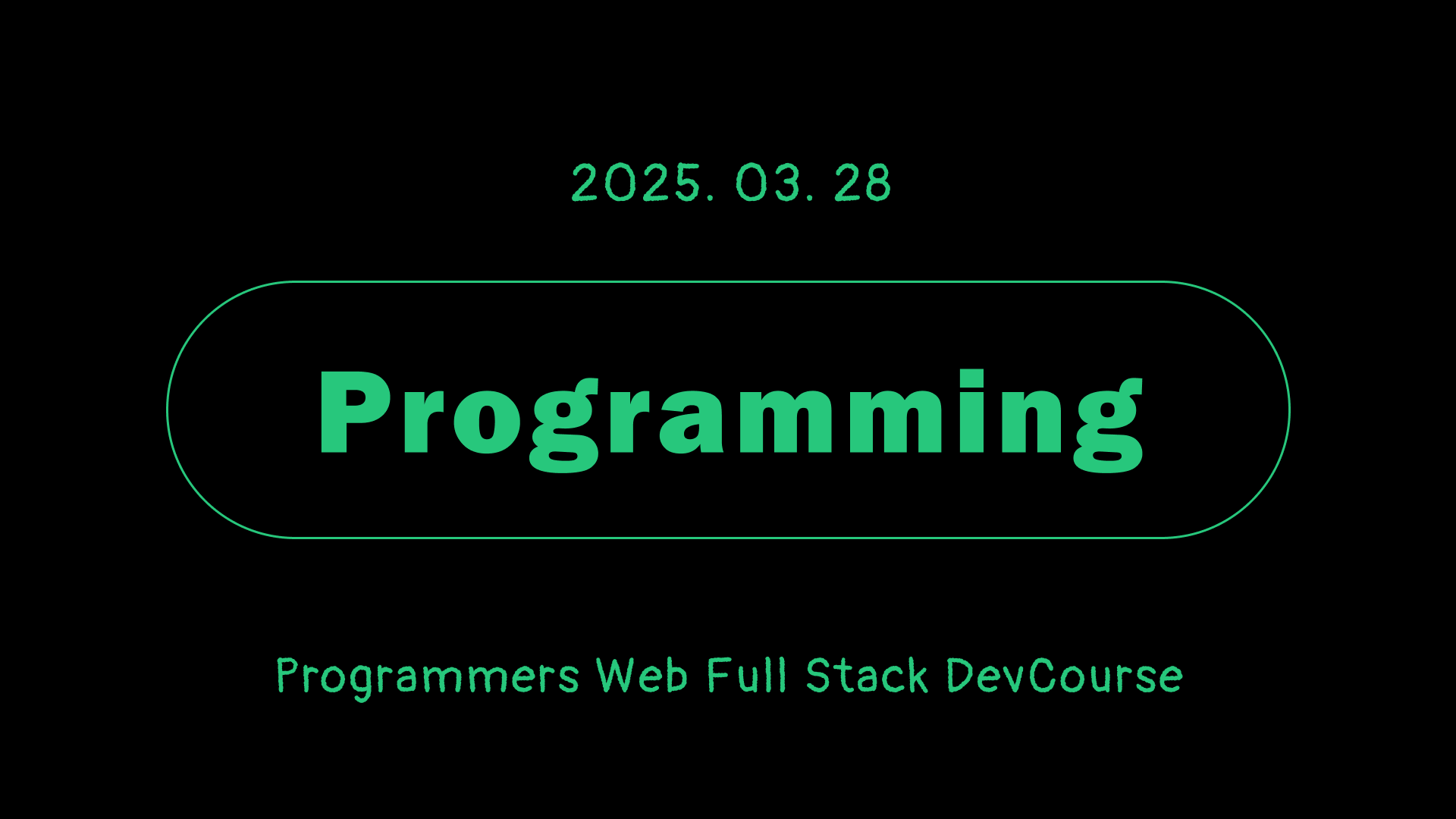 2025. 03. 28

Programming

Programmers Web Full Stack DevCourse